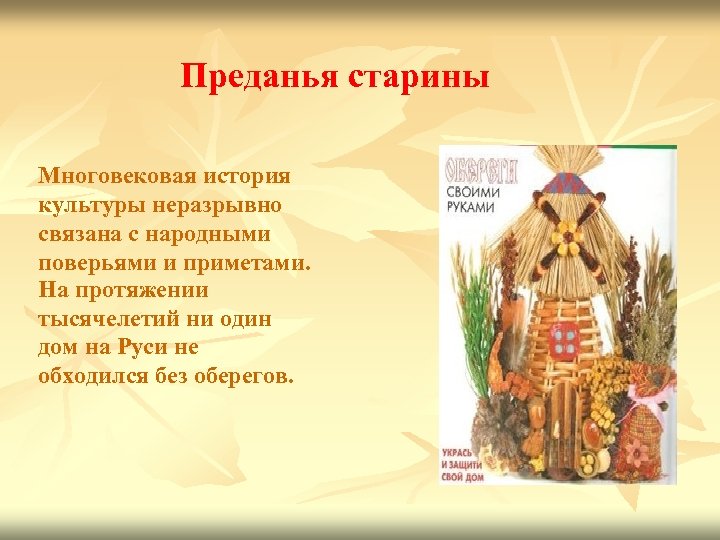 Преданья старины

Многовековая история культуры неразрывно связана с народными поверьями и приметами. На протяжении тысячелетий ни один дом на Руси не обходился без оберегов.

ОБЕРЕГИ
СВОИМИ РУКАМИ

УКРАСЬ И ЗАЩИТИ СВОЙ ДОМ